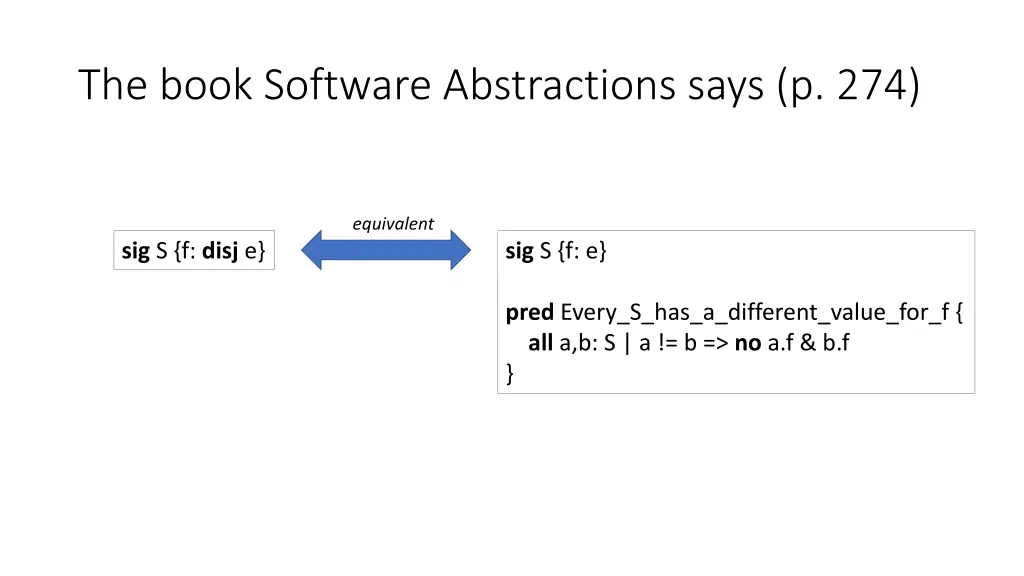 The book Software Abstractions says (p. 274)

sig S {f: disj e}

equivalent

sig S {f: e}

pred Every_S_has_a_different_value_for_f {
all a,b: S | a != b => no a.f & b.f
}